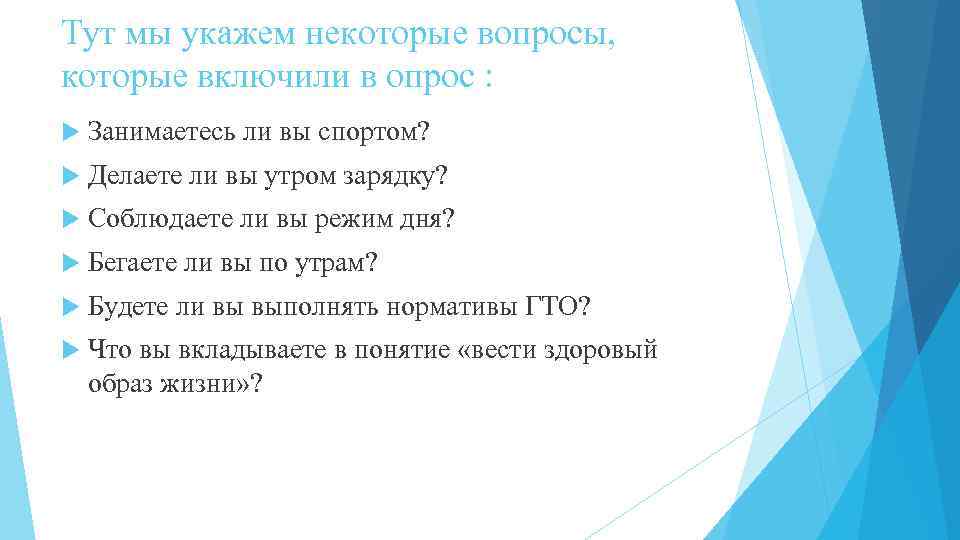 Тут мы укажем некоторые вопросы, которые включили в опрос :

Занимаетесь ли вы спортом?

Делаете ли вы утром зарядку?

Соблюдаете ли вы режим дня?

Бегаете ли вы по утрам?

Будете ли вы выполнять нормативы ГТО?

Что вы вкладываете в понятие «вести здоровый образ жизни»?